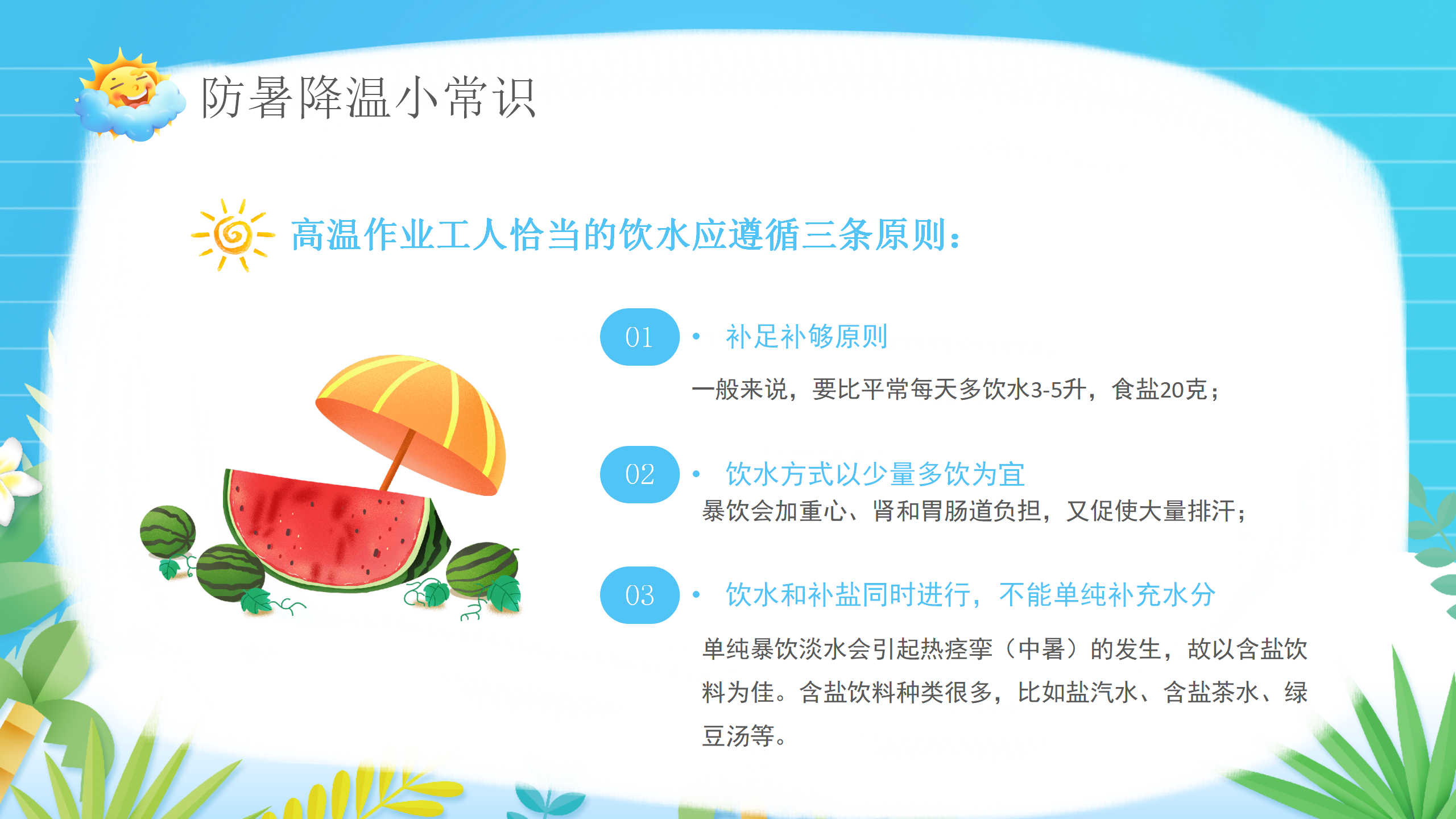 防暑降温小常识

高温作业工人恰当的饮水应遵循三条原则：

01

• 补足补够原则

一般来说，要比平常每天多饮水3-5升，食盐20克；

02

• 饮水方式以少量多饮为宜

暴饮会加重心、肾和胃肠道负担，又促使大量排汗；

03

• 饮水和补盐同时进行，不能单纯补充水分

单纯暴饮淡水会引起热痉挛（中暑）的发生，故以含盐饮料为佳。含盐饮料种类很多，比如盐汽水、含盐茶水、绿豆汤等。